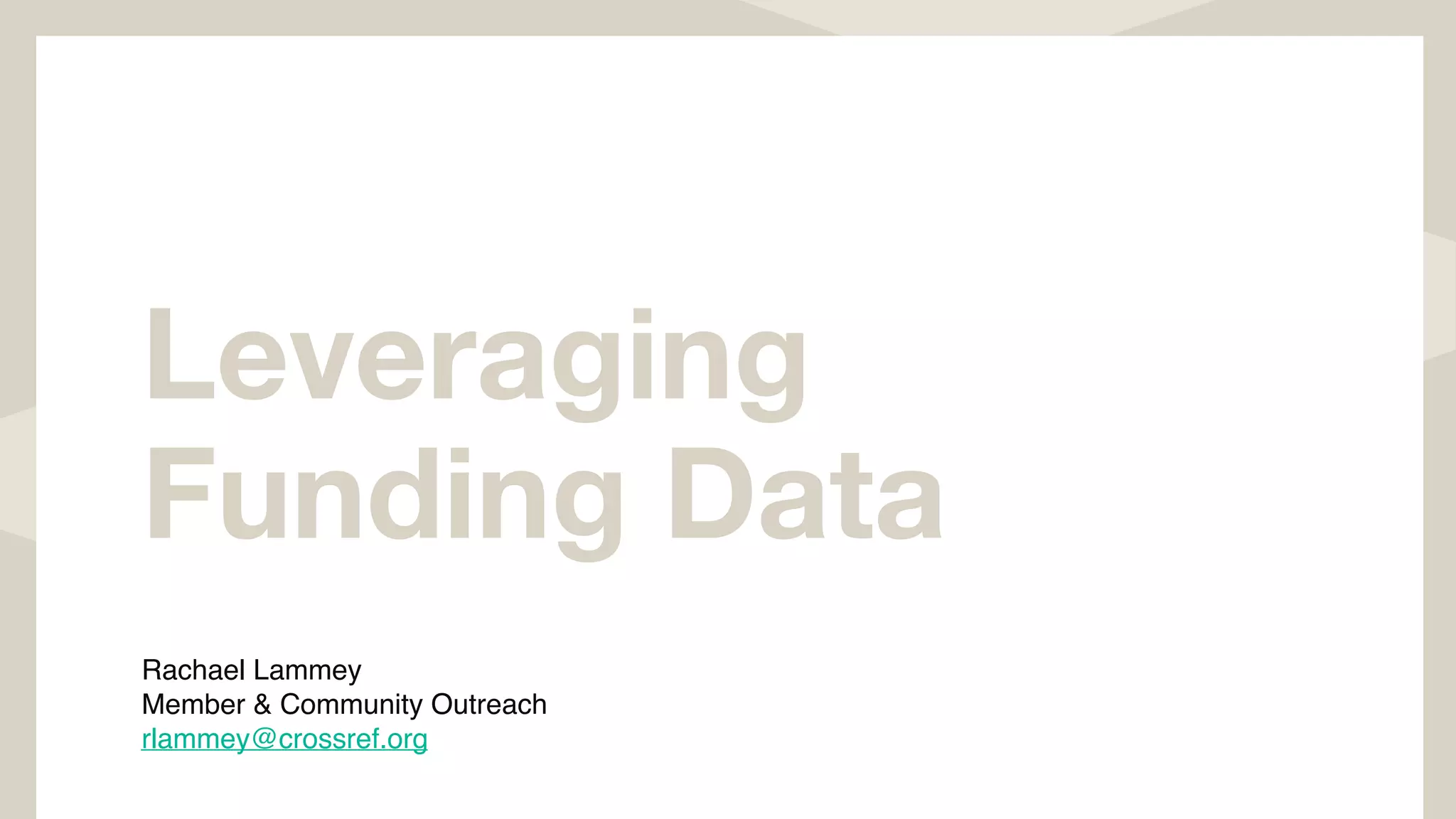 Leveraging Funding Data

Rachael Lammey
Member & Community Outreach
rlammey@crossref.org